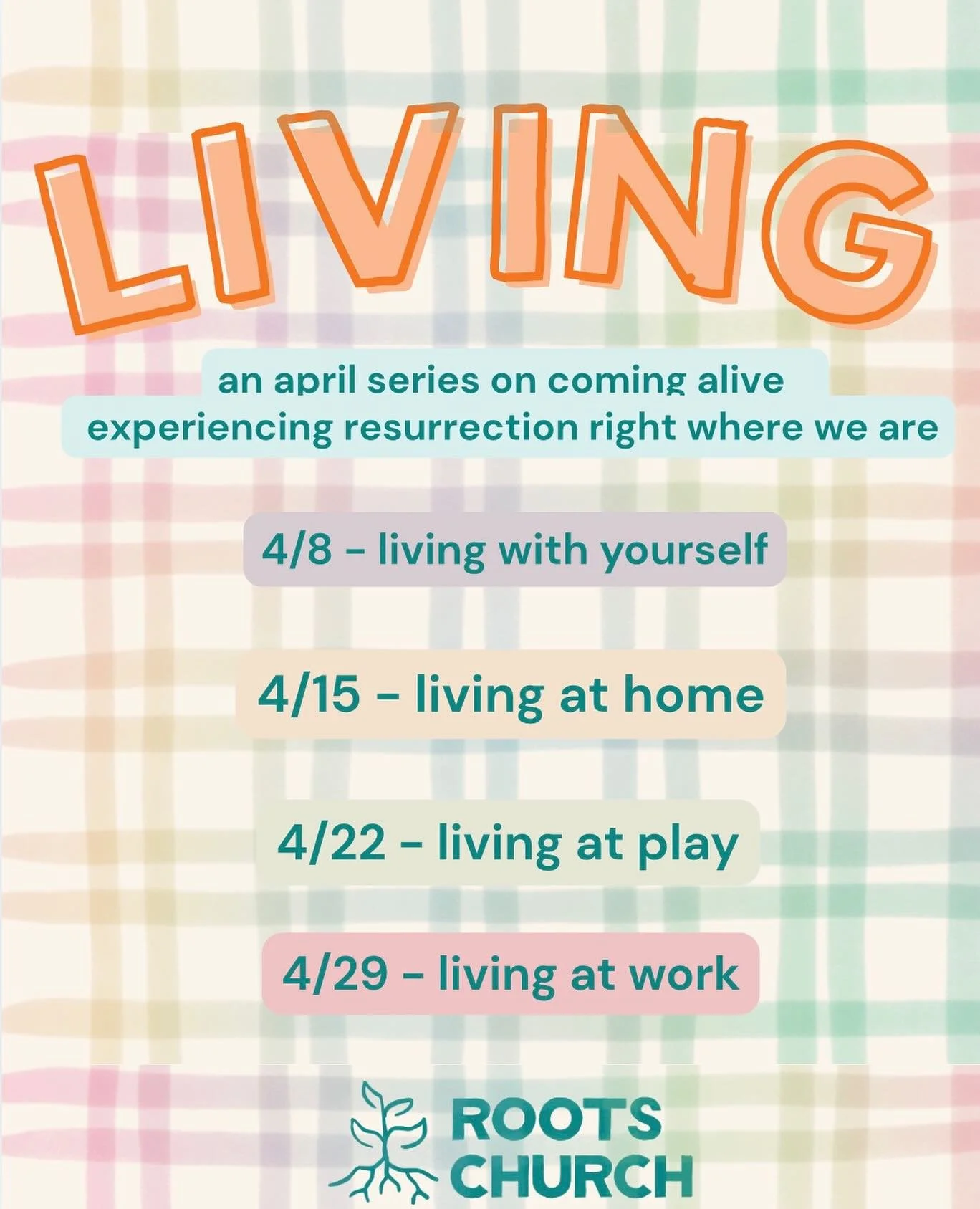 LIVING

an april series on coming alive
experiencing resurrection right where we are

4/8 - living with yourself

4/15 - living at home

4/22 - living at play

4/29 - living at work

ROOTS CHURCH